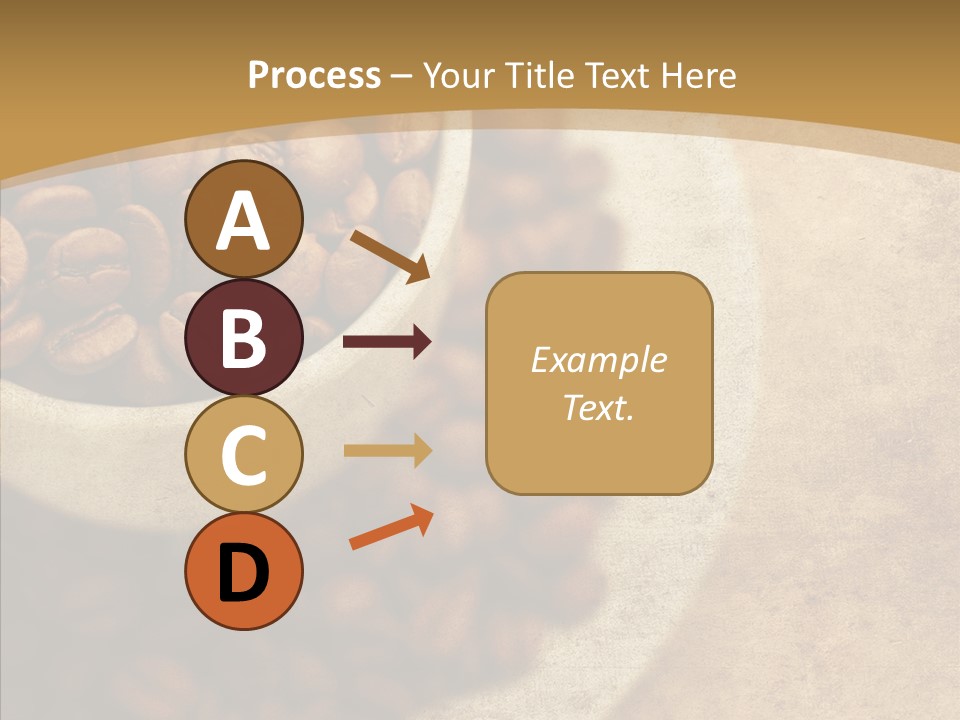 Process – Your Title Text Here

A

B

C

D

Example Text.